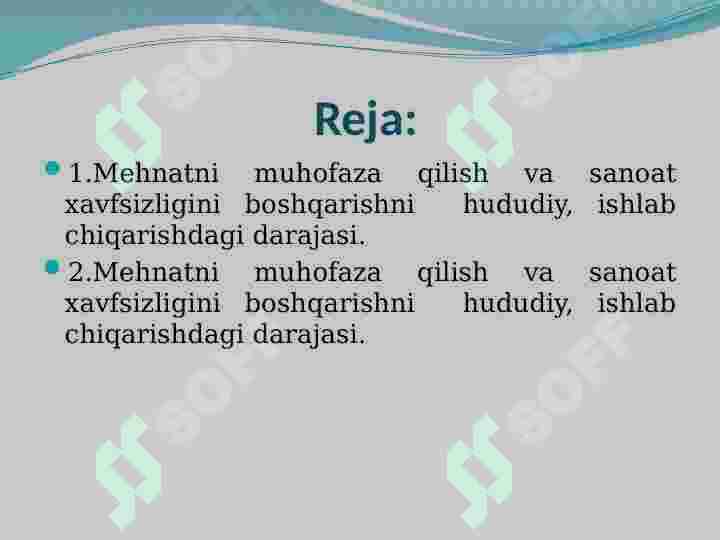 Reja:

1.Mehnatni muhofaza qilish va sanoat xavfsizligini boshqarishni hududiy, ishlab chiqarishdagi darajasi.

2.Mehnatni muhofaza qilish va sanoat xavfsizligini boshqarishni hududiy, ishlab chiqarishdagi darajasi.

SOFF SOFF SOFF SOFF